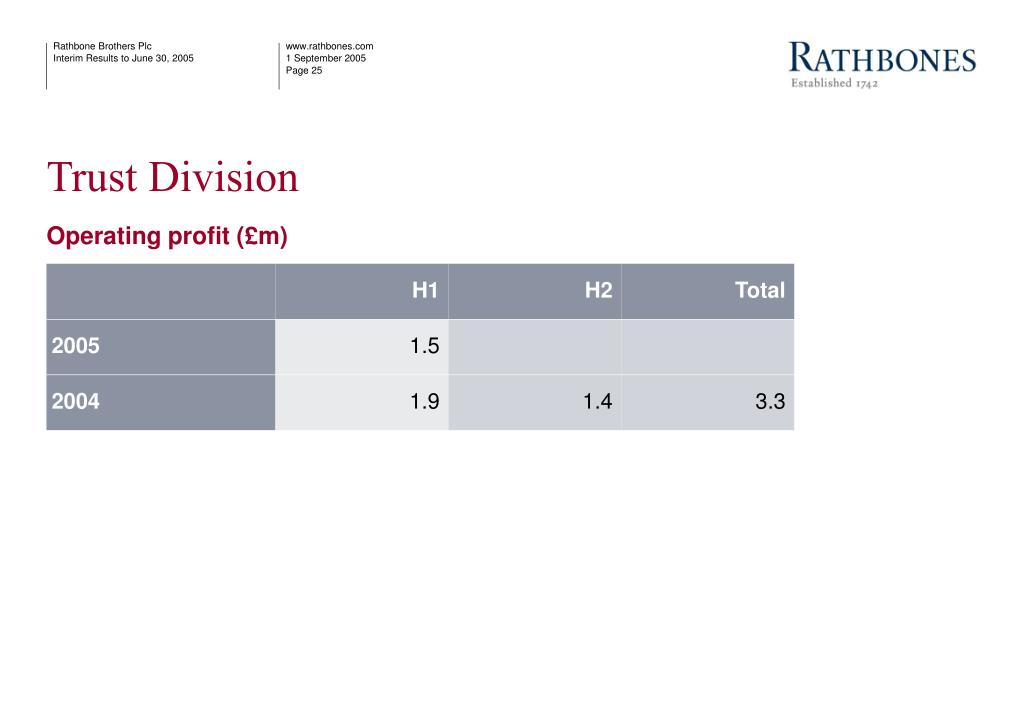 Rathbone Brothers Plc
Interim Results to June 30, 2005

www.rathbones.com
1 September 2005
Page 25

RATHBONES
Established 1742

Trust Division

Operating profit (£m)

| | H1 | H2 | Total |
|---|---|---|---|
| 2005 | 1.5 | | |
| 2004 | 1.9 | 1.4 | 3.3 |